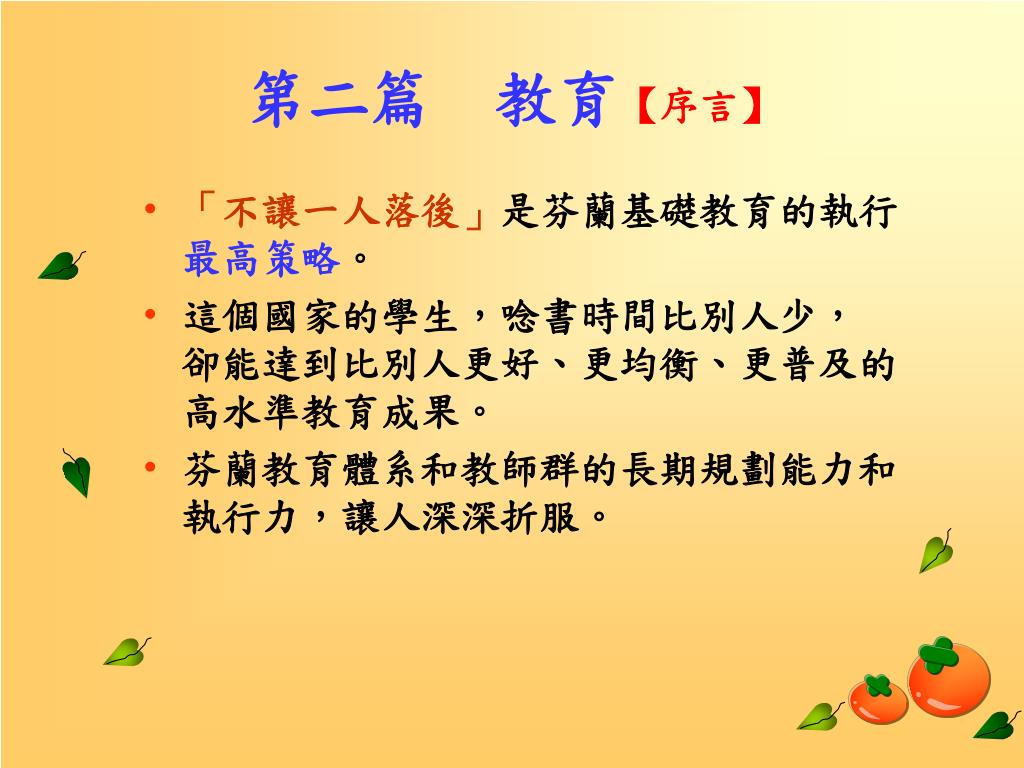 第二篇　教育【序言】

• 「不讓一人落後」是芬蘭基礎教育的執行最高策略。

• 這個國家的學生，唸書時間比別人少，卻能達到比別人更好、更均衡、更普及的高水準教育成果。

• 芬蘭教育體系和教師群的長期規劃能力和執行力，讓人深深折服。